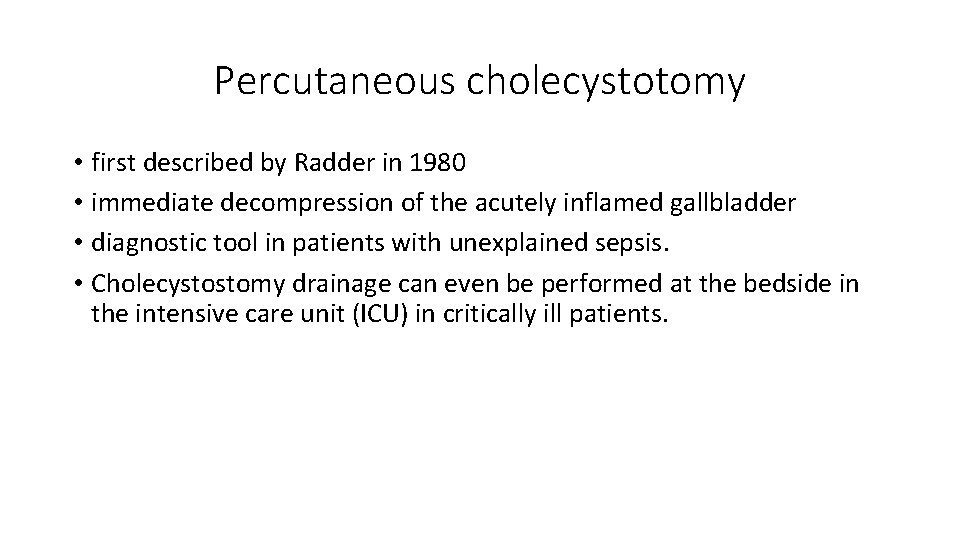 Percutaneous cholecystotomy

• first described by Radder in 1980
• immediate decompression of the acutely inflamed gallbladder
• diagnostic tool in patients with unexplained sepsis.
• Cholecystostomy drainage can even be performed at the bedside in the intensive care unit (ICU) in critically ill patients.